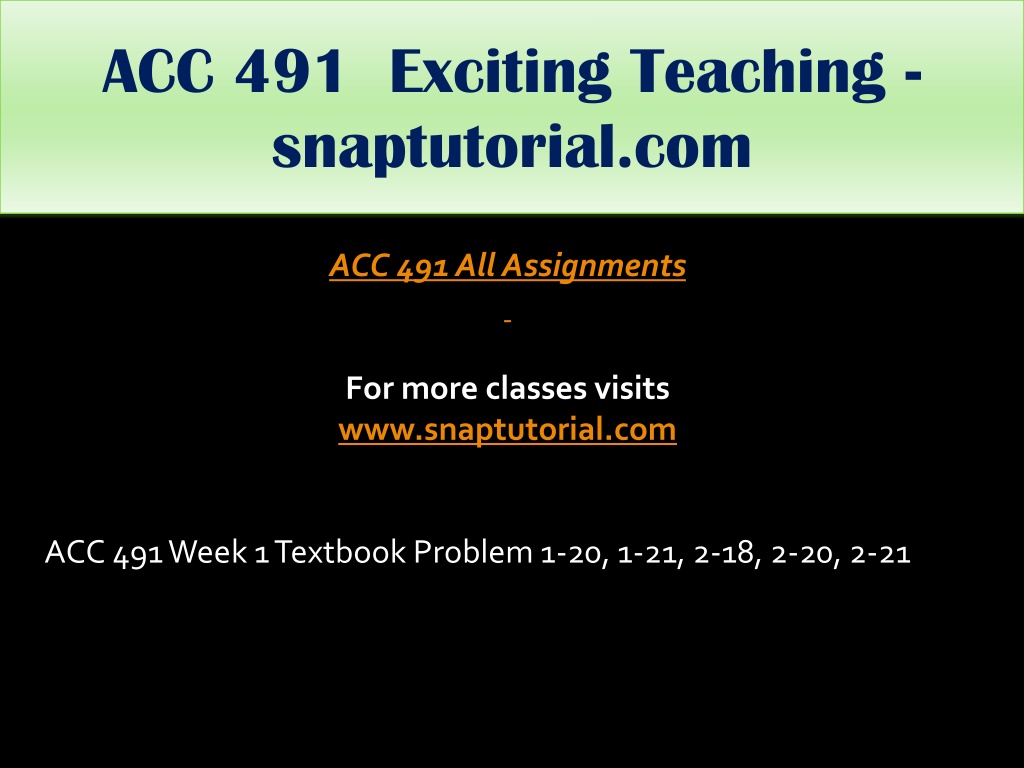 ACC 491 Exciting Teaching - snaptutorial.com

ACC 491 All Assignments

For more classes visits
www.snaptutorial.com

ACC 491 Week 1 Textbook Problem 1-20, 1-21, 2-18, 2-20, 2-21